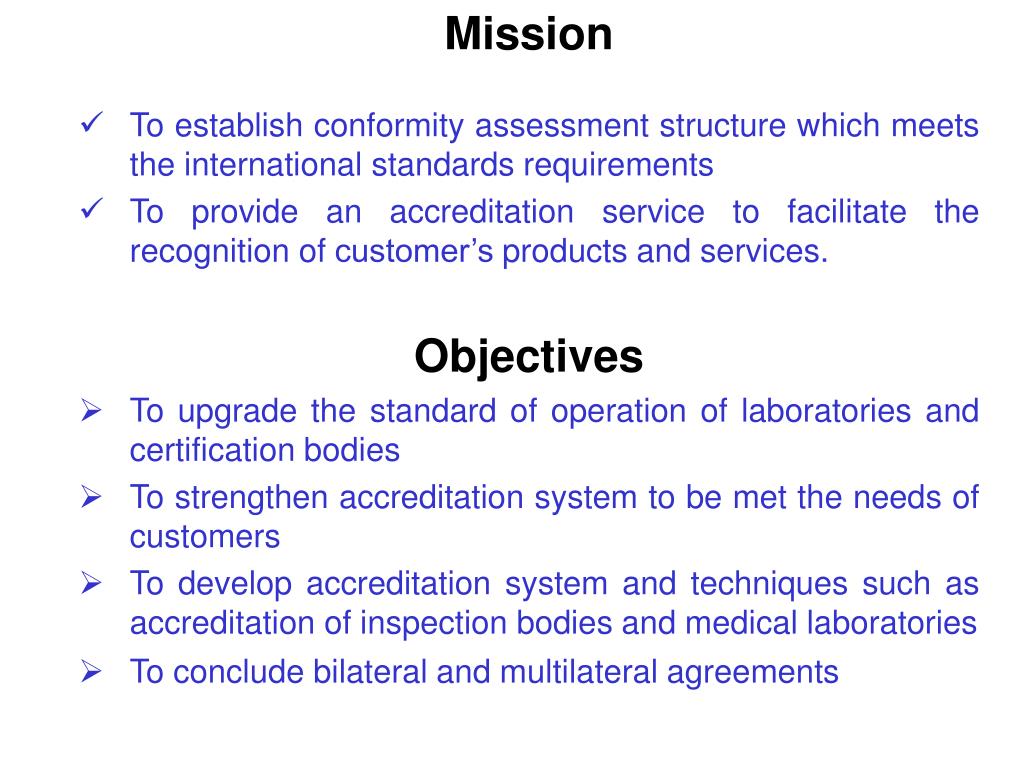 Mission

✓ To establish conformity assessment structure which meets the international standards requirements

✓ To provide an accreditation service to facilitate the recognition of customer’s products and services.

Objectives

➢ To upgrade the standard of operation of laboratories and certification bodies

➢ To strengthen accreditation system to be met the needs of customers

➢ To develop accreditation system and techniques such as accreditation of inspection bodies and medical laboratories

➢ To conclude bilateral and multilateral agreements